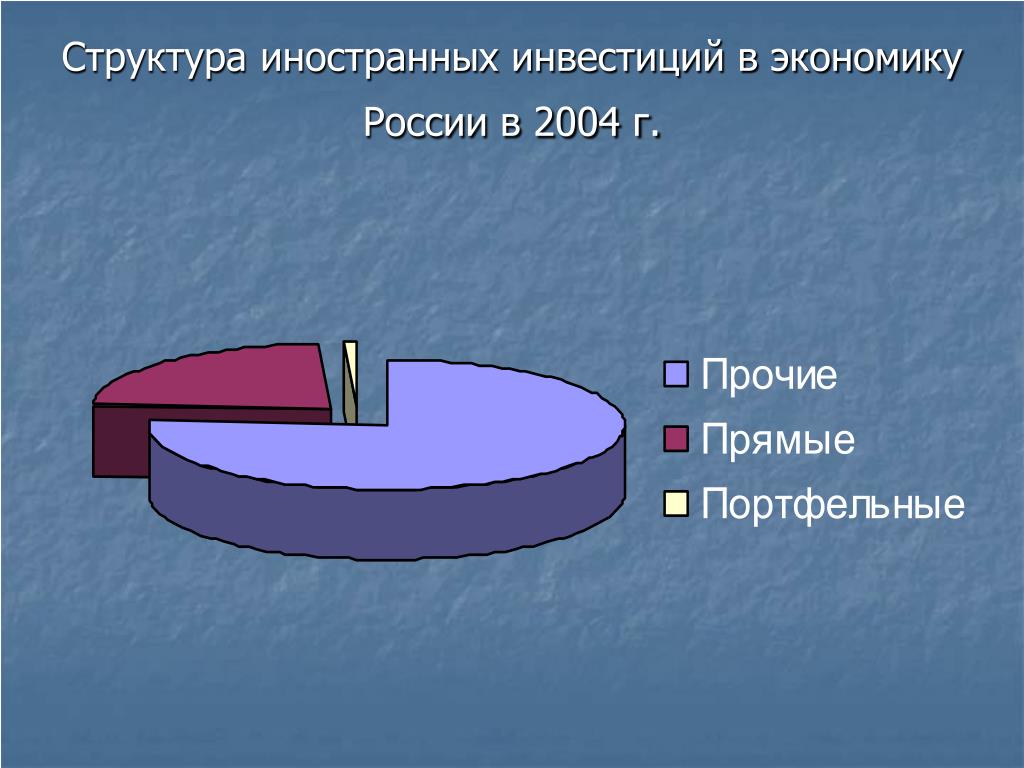 Структура иностранных инвестиций в экономику России в 2004 г.

Прочие
Прямые
Портфельные